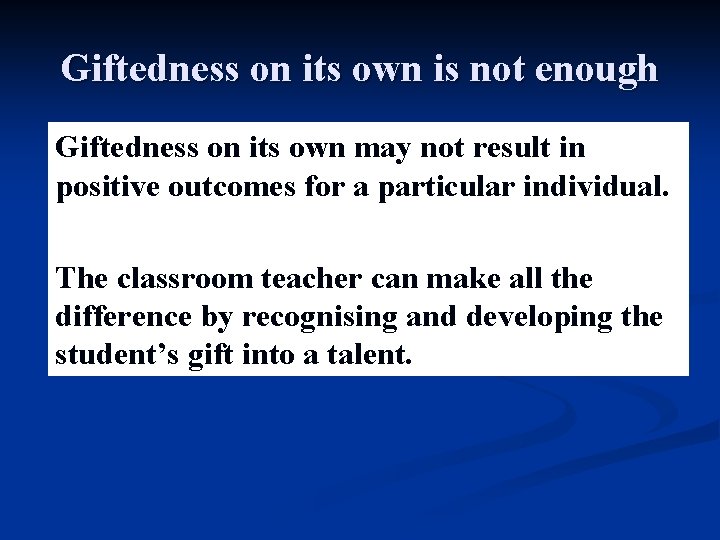 Giftedness on its own is not enough

Giftedness on its own may not result in positive outcomes for a particular individual.

The classroom teacher can make all the difference by recognising and developing the student's gift into a talent.